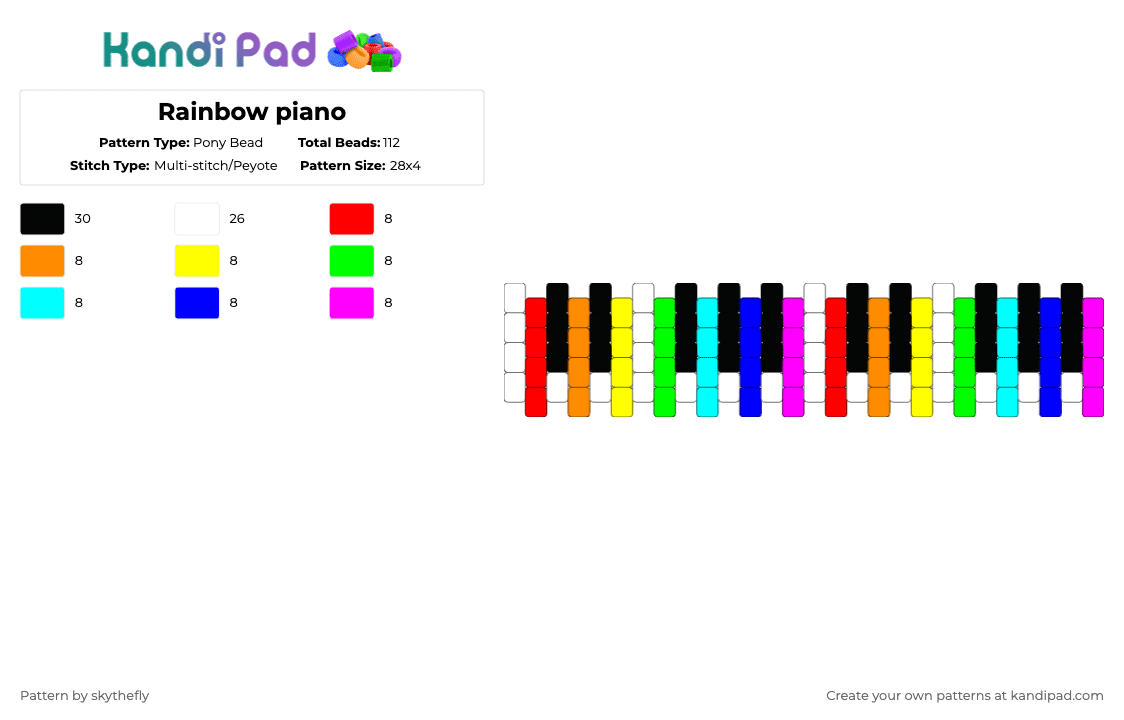 Kandi Pad

Rainbow piano

Pattern Type: Pony Bead
Total Beads: 112
Stitch Type: Multi-stitch/Peyote
Pattern Size: 28x4

30
26
8
8
8
8
8
8
8

Pattern by skythefly

Create your own patterns at kandipad.com